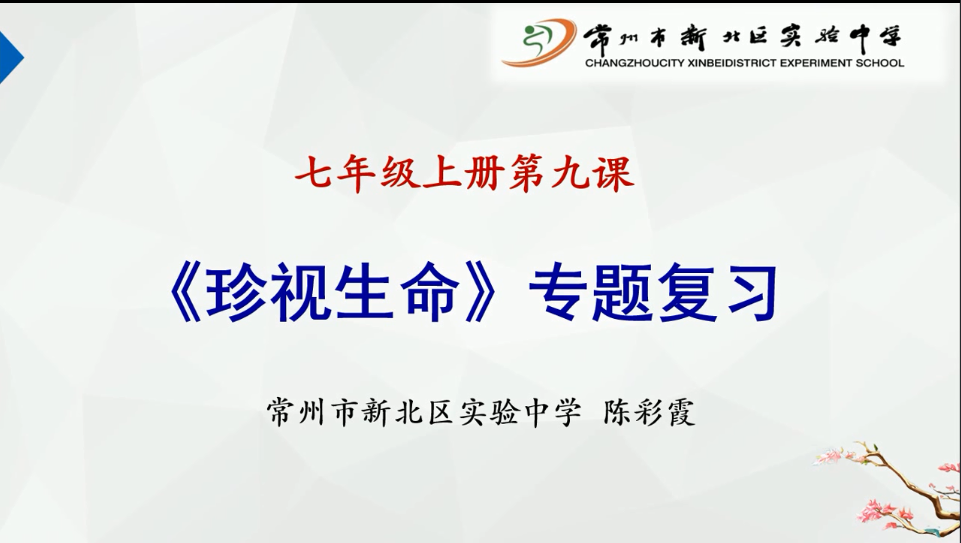 常州市新北区实验中学
CHANGZHOUCITY XINBEIDISTRICT EXPERIMENT SCHOOL

七年级上册第九课

《珍视生命》专题复习

常州市新北区实验中学 陈彩霞